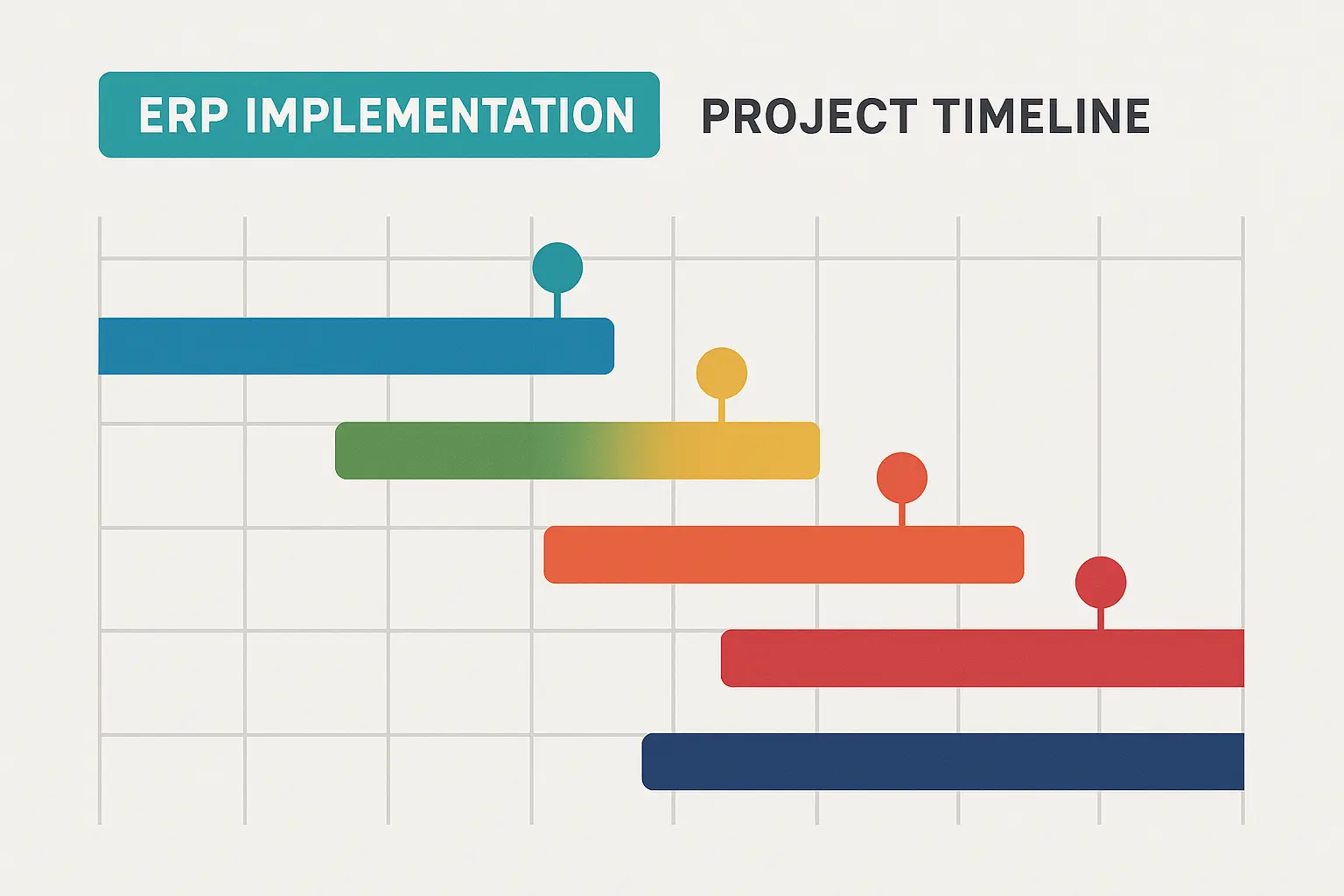 ERP IMPLEMENTATION PROJECT TIMELINE